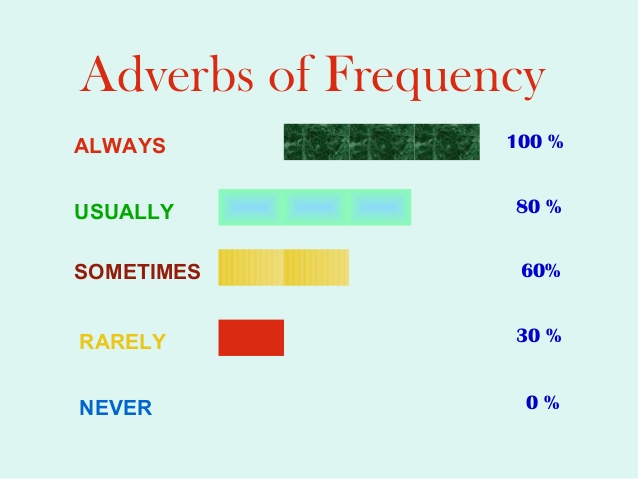 Adverbs of Frequency

ALWAYS 100 %

USUALLY 80 %

SOMETIMES 60%

RARELY 30 %

NEVER 0 %